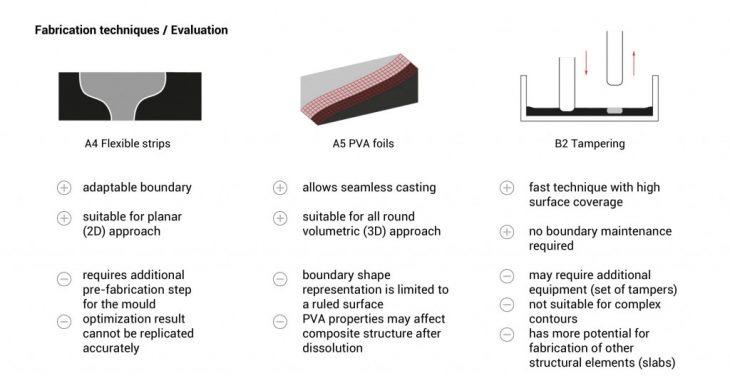 Fabrication techniques / Evaluation

A4 Flexible strips

⊕ adaptable boundary

⊕ suitable for planar (2D) approach

⊖ requires additional pre-fabrication step for the mould

⊖ optimization result cannot be replicated accurately

A5 PVA foils

⊕ allows seamless casting

⊕ suitable for all round volumetric (3D) approach

⊖ boundary shape representation is limited to a ruled surface

⊖ PVA properties may affect composite structure after dissolution

B2 Tampering

⊕ fast technique with high surface coverage

⊕ no boundary maintenance required

⊖ may require additional equipment (set of tampers)

⊖ not suitable for complex contours

⊖ has more potential for fabrication of other structural elements (slabs)